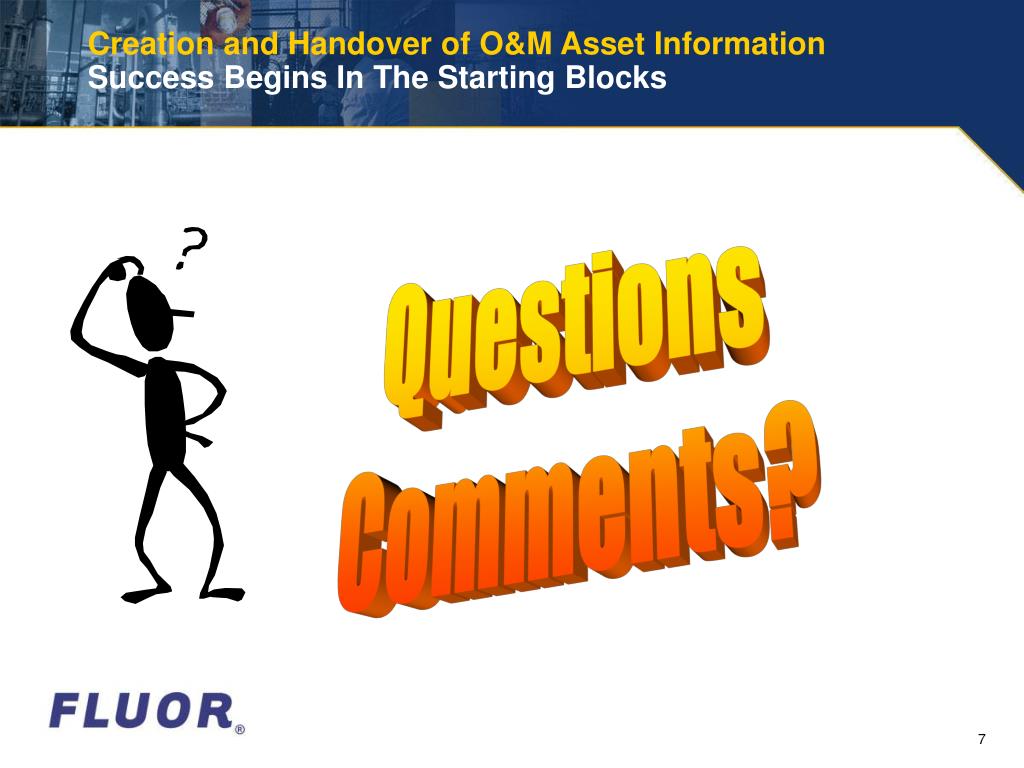 Creation and Handover of O&M Asset Information
Success Begins In The Starting Blocks

?

Questions
Comments?

FLUOR®

7